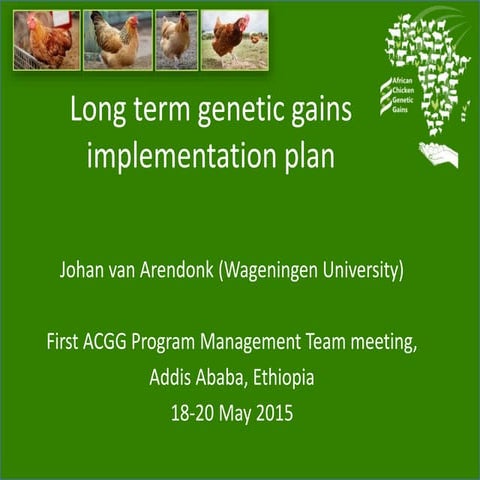 African Chicken Genetic Gains

Long term genetic gains implementation plan

Johan van Arendonk (Wageningen University)

First ACGG Program Management Team meeting,
Addis Ababa, Ethiopia
18-20 May 2015